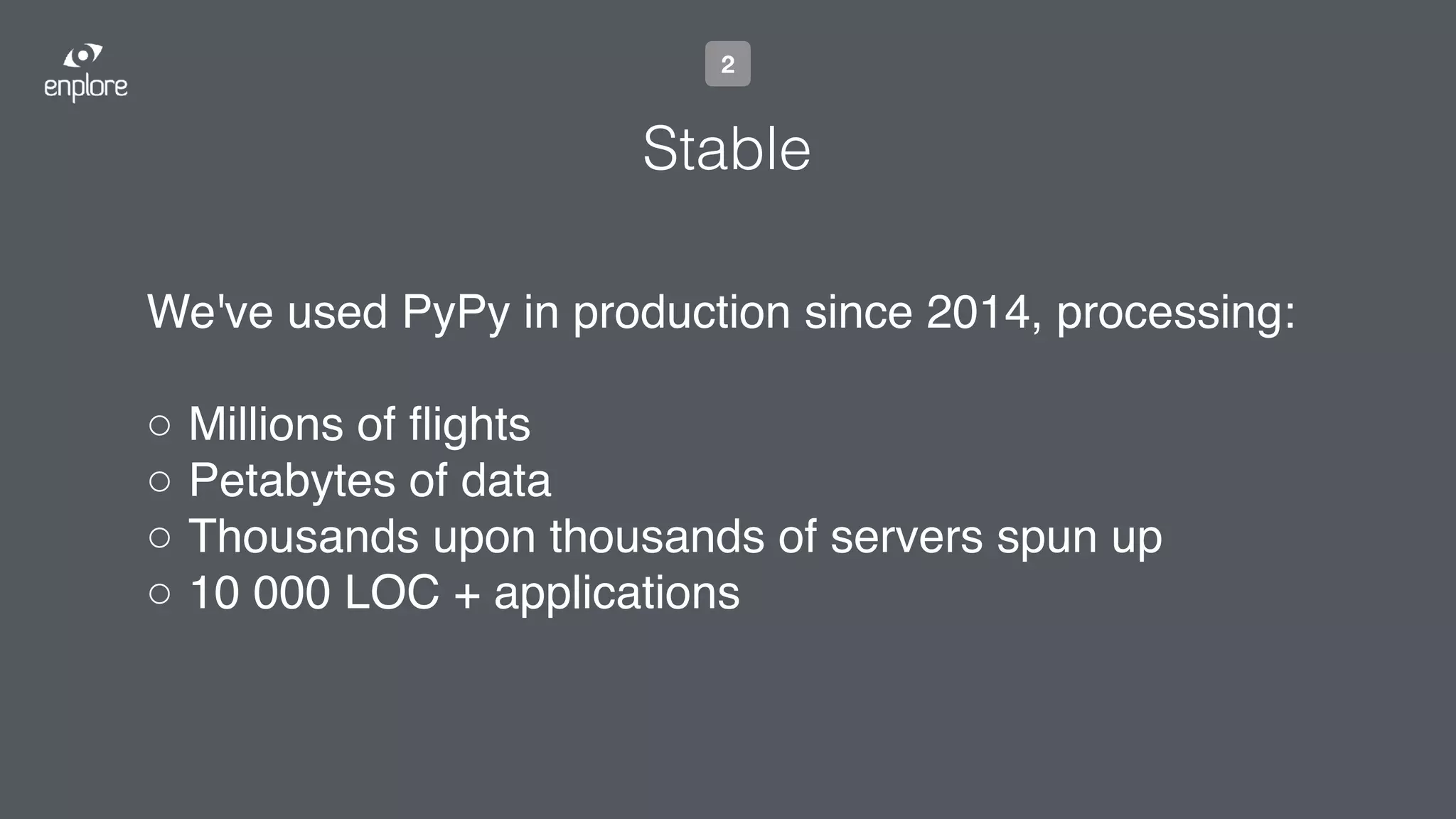 enplore

2

Stable

We've used PyPy in production since 2014, processing:

○ Millions of flights
○ Petabytes of data
○ Thousands upon thousands of servers spun up
○ 10 000 LOC + applications